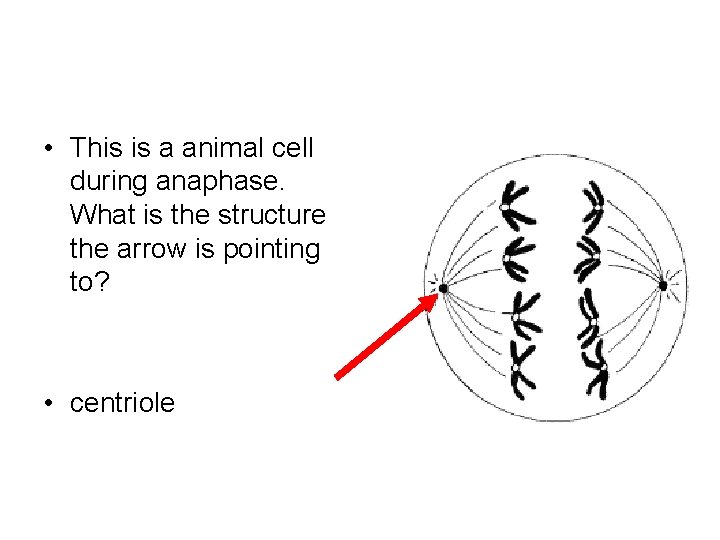 • This is a animal cell during anaphase. What is the structure the arrow is pointing to?

• centriole